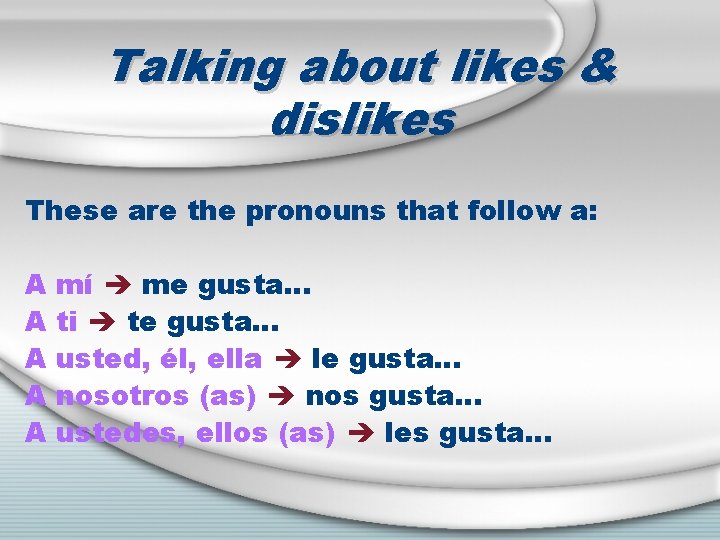 Talking about likes & dislikes

These are the pronouns that follow a:

A mí → me gusta…
A ti → te gusta…
A usted, él, ella → le gusta…
A nosotros (as) → nos gusta…
A ustedes, ellos (as) → les gusta…